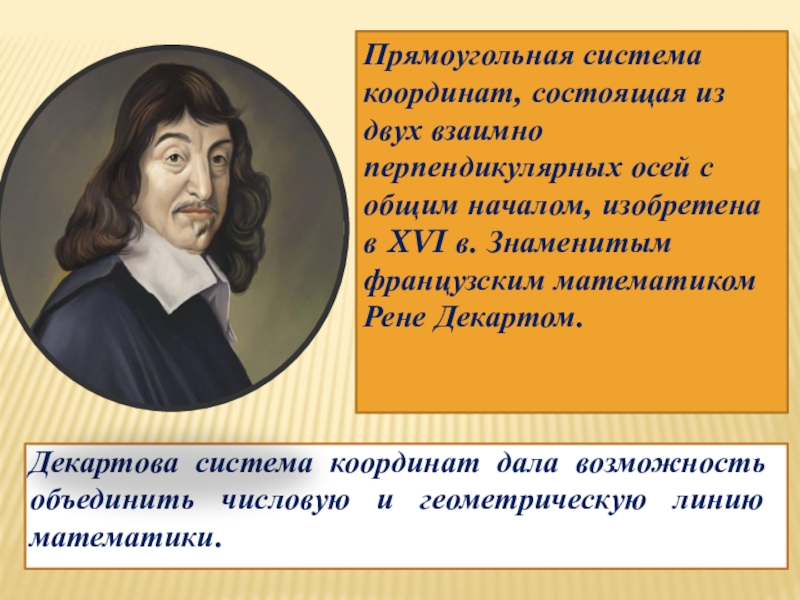 Прямоугольная система координат, состоящая из двух взаимно перпендикулярных осей с общим началом, изобретена в XVI в. Знаменитым французским математиком Рене Декартом.

Декартова система координат дала возможность объединить числовую и геометрическую линию математики.